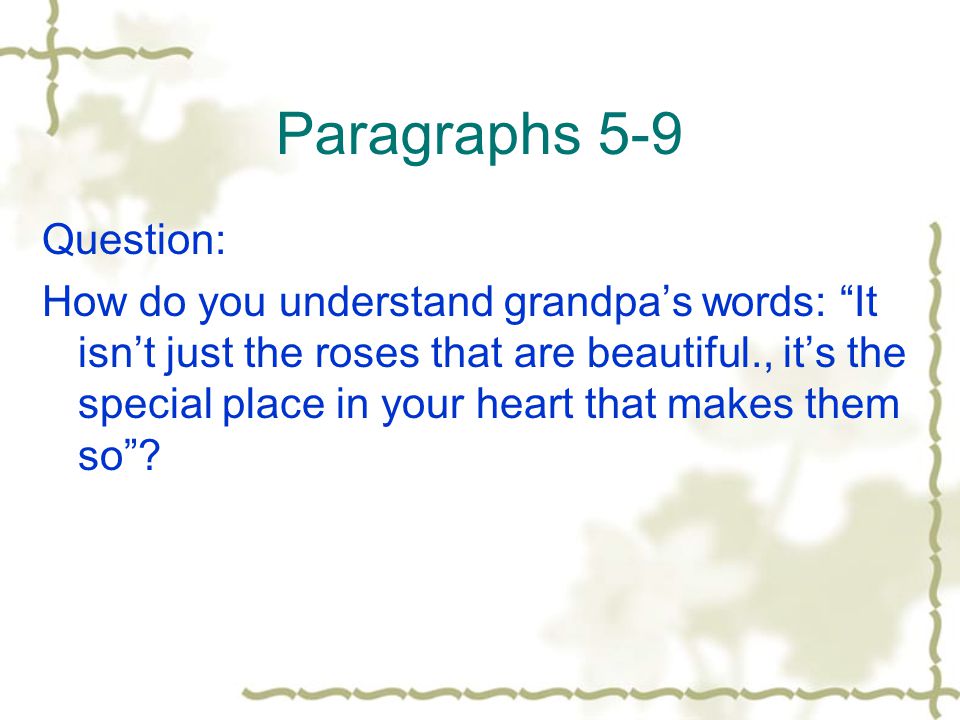 Paragraphs 5-9

Question:

How do you understand grandpa’s words: “It isn’t just the roses that are beautiful., it’s the special place in your heart that makes them so”?